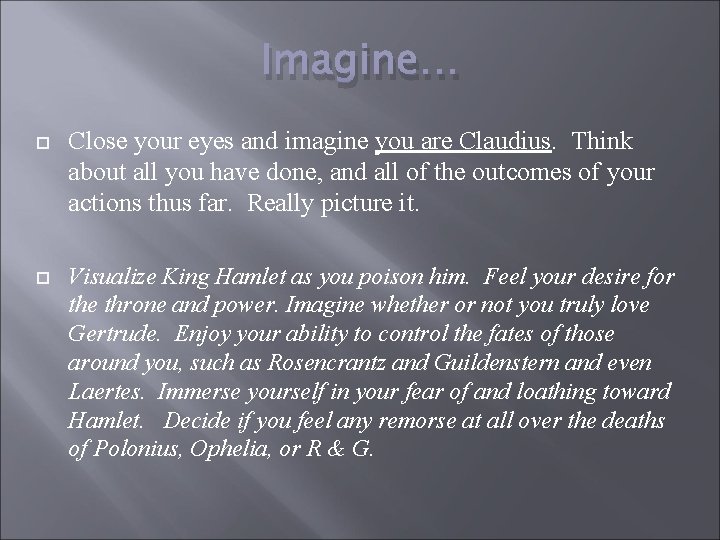 Imagine…

Close your eyes and imagine you are Claudius. Think about all you have done, and all of the outcomes of your actions thus far. Really picture it.

Visualize King Hamlet as you poison him. Feel your desire for the throne and power. Imagine whether or not you truly love Gertrude. Enjoy your ability to control the fates of those around you, such as Rosencrantz and Guildenstern and even Laertes. Immerse yourself in your fear of and loathing toward Hamlet. Decide if you feel any remorse at all over the deaths of Polonius, Ophelia, or R & G.